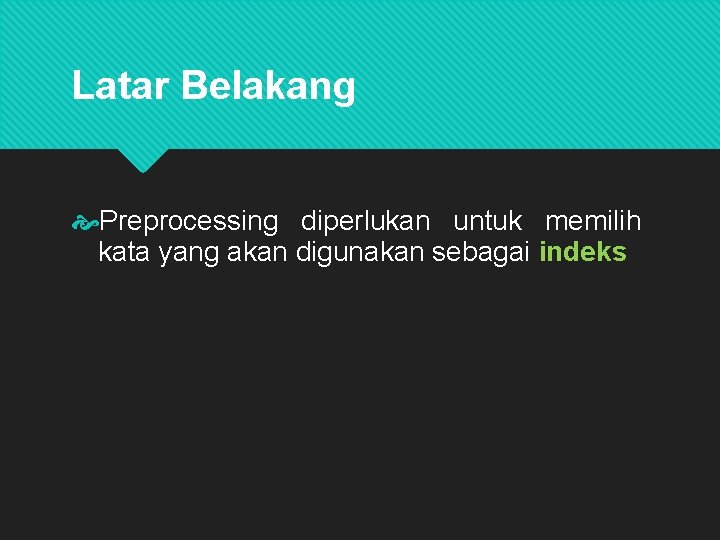 Latar Belakang

Preprocessing diperlukan untuk memilih kata yang akan digunakan sebagai indeks